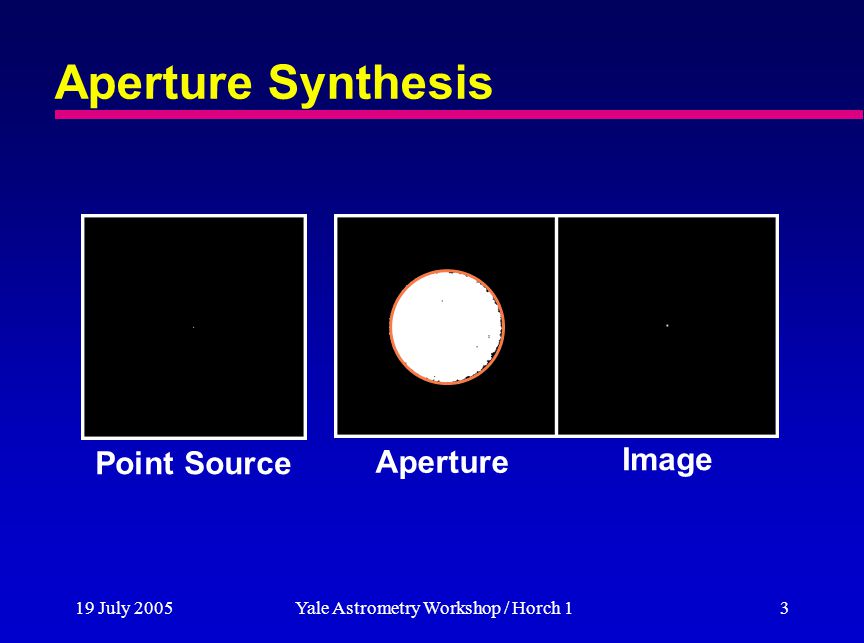 Aperture Synthesis

Point Source

Aperture

Image

19 July 2005

Yale Astrometry Workshop / Horch 1

3